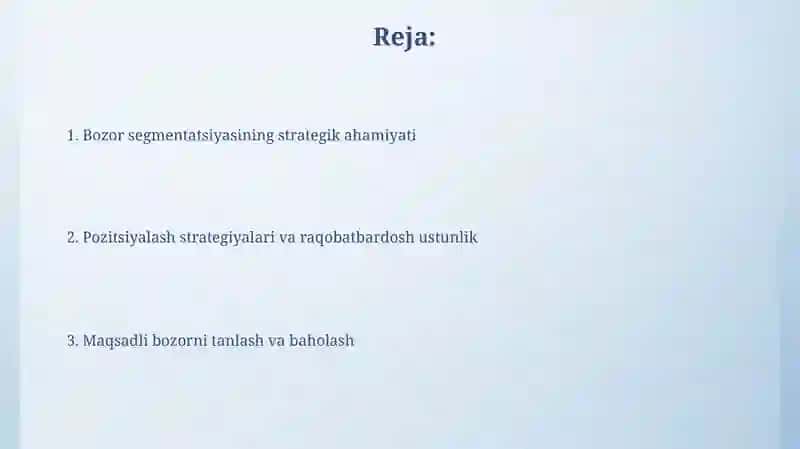 Reja:

1. Bozor segmentatsiyasining strategik ahamiyati

2. Pozitsiyalash strategiyalari va raqobatbardosh ustunlik

3. Maqsadli bozorni tanlash va baholash